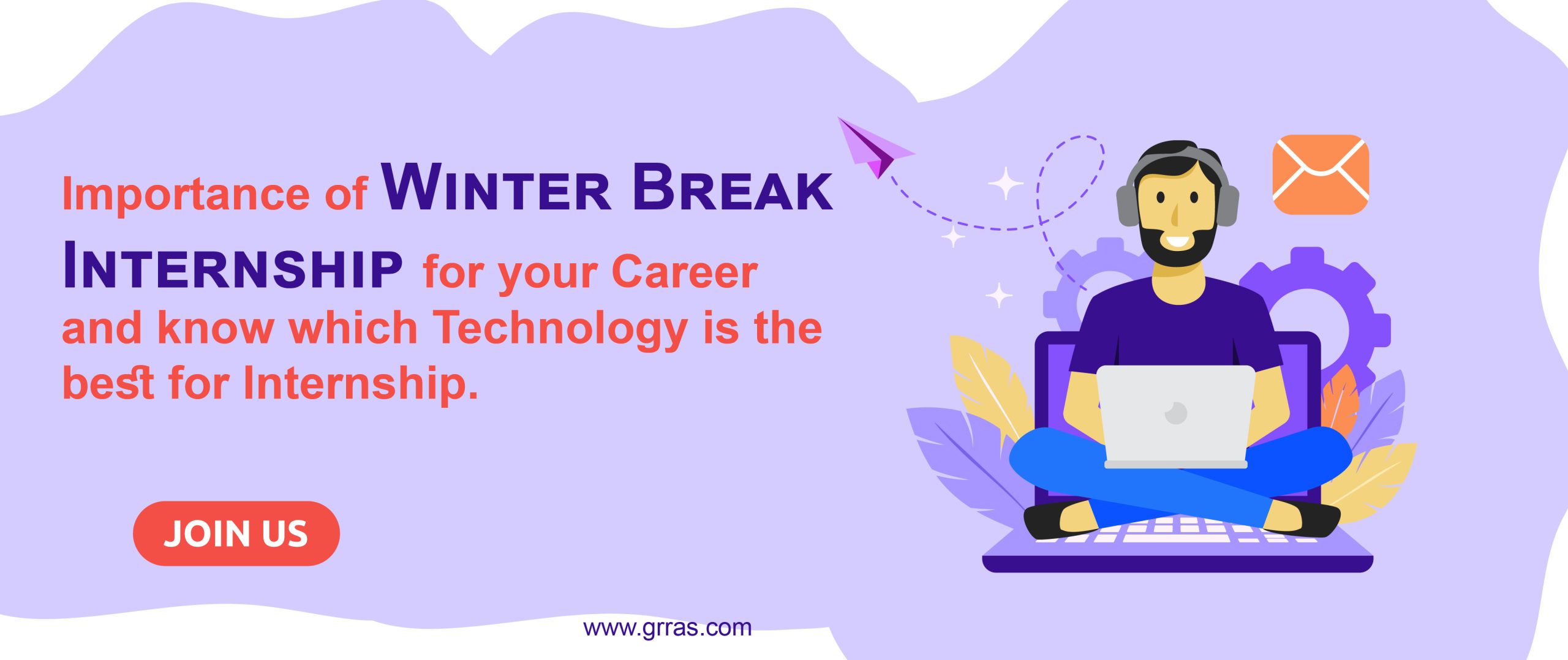 Importance of WINTER BREAK INTERNSHIP for your Career and know which Technology is the best for Internship.

JOIN US

www.grras.com